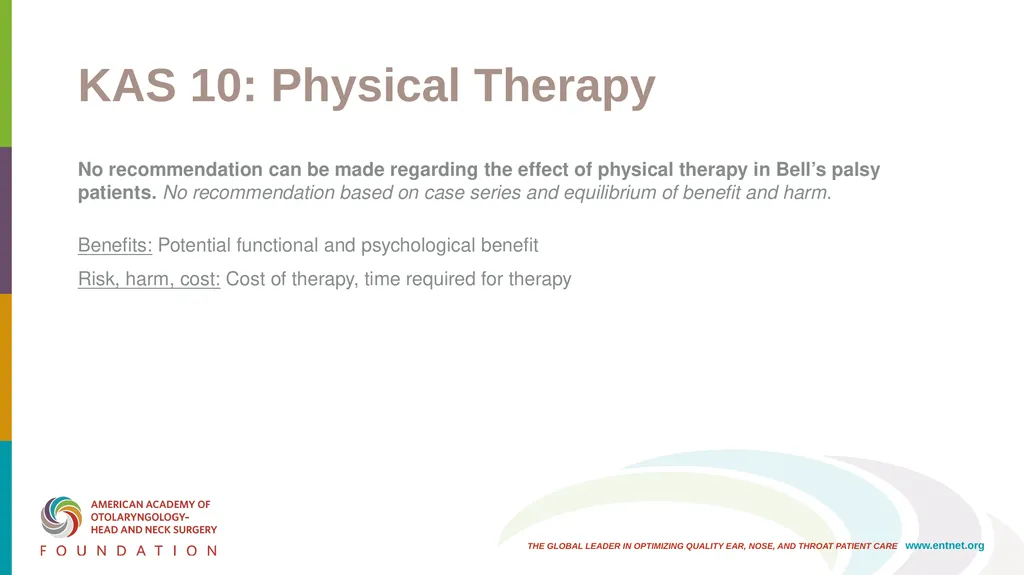 KAS 10: Physical Therapy

No recommendation can be made regarding the effect of physical therapy in Bell's palsy patients. No recommendation based on case series and equilibrium of benefit and harm.

Benefits: Potential functional and psychological benefit

Risk, harm, cost: Cost of therapy, time required for therapy

AMERICAN ACADEMY OF OTOLARYNGOLOGY– HEAD AND NECK SURGERY
FOUNDATION

THE GLOBAL LEADER IN OPTIMIZING QUALITY EAR, NOSE, AND THROAT PATIENT CARE www.entnet.org